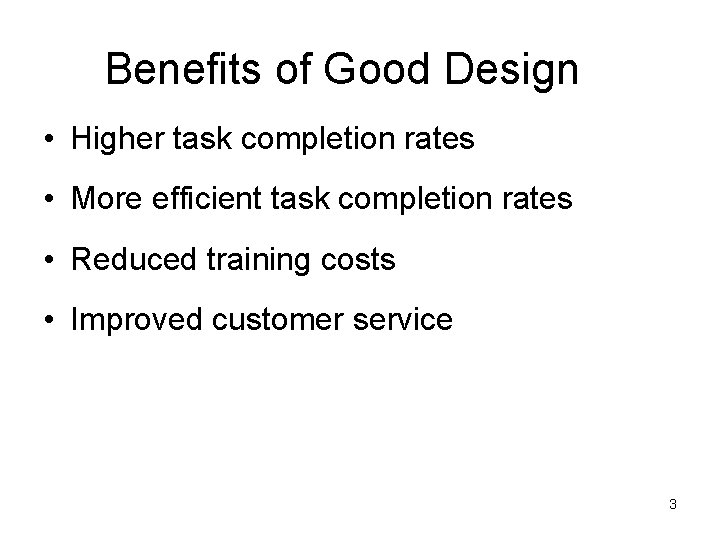 Benefits of Good Design

• Higher task completion rates

• More efficient task completion rates

• Reduced training costs

• Improved customer service

3